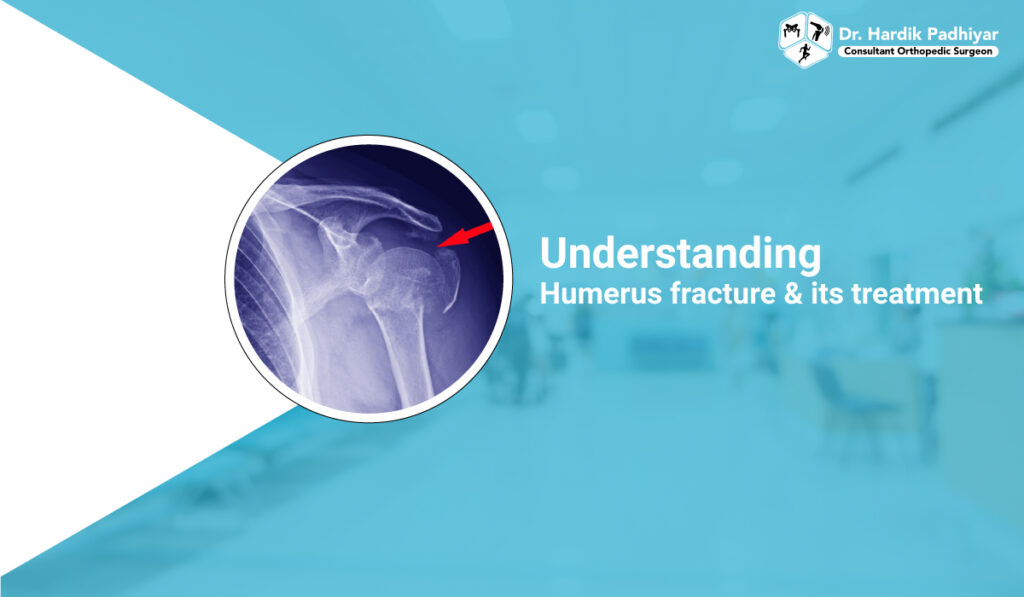 Dr. Hardik Padhiyar
Consultant Orthopedic Surgeon

Understanding
Humerus fracture & its treatment